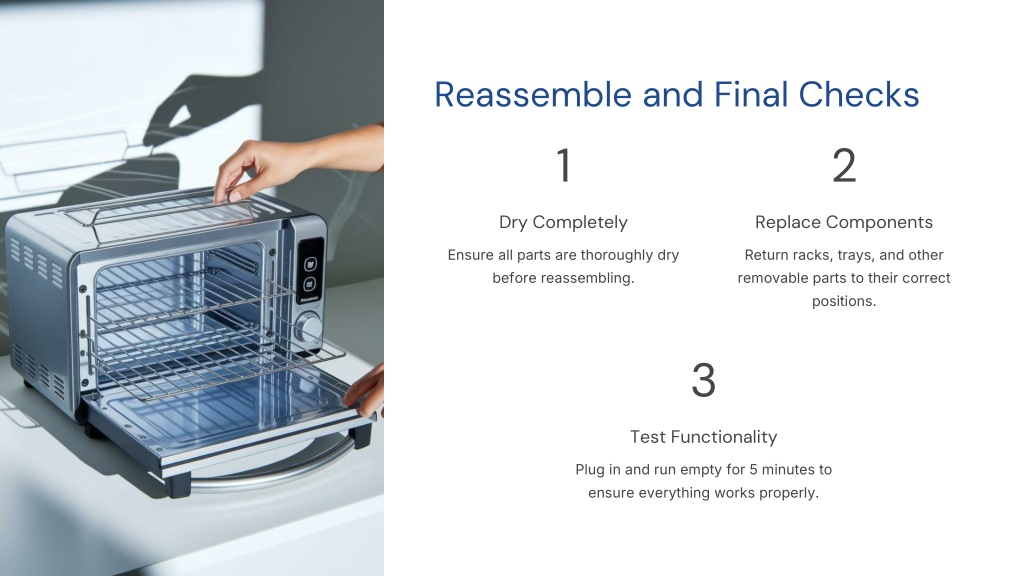 Reassemble and Final Checks

1

Dry Completely

Ensure all parts are thoroughly dry before reassembling.

2

Replace Components

Return racks, trays, and other removable parts to their correct positions.

3

Test Functionality

Plug in and run empty for 5 minutes to ensure everything works properly.